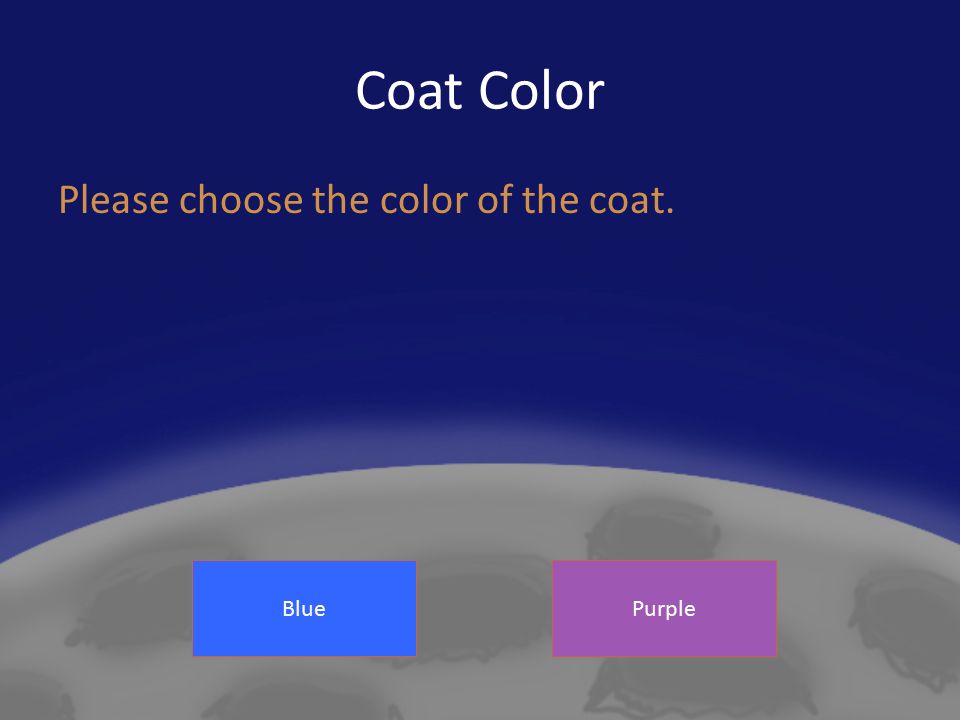 Coat Color

Please choose the color of the coat.

Blue

Purple